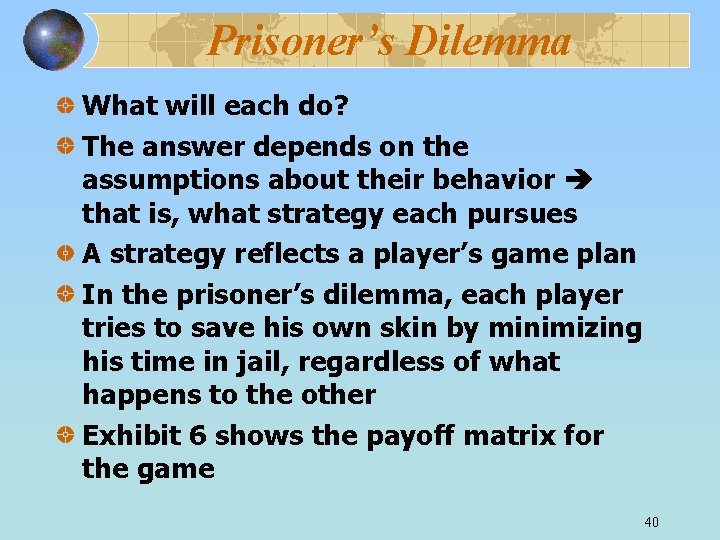 Prisoner's Dilemma

What will each do?

The answer depends on the assumptions about their behavior → that is, what strategy each pursues

A strategy reflects a player's game plan

In the prisoner's dilemma, each player tries to save his own skin by minimizing his time in jail, regardless of what happens to the other

Exhibit 6 shows the payoff matrix for the game

40